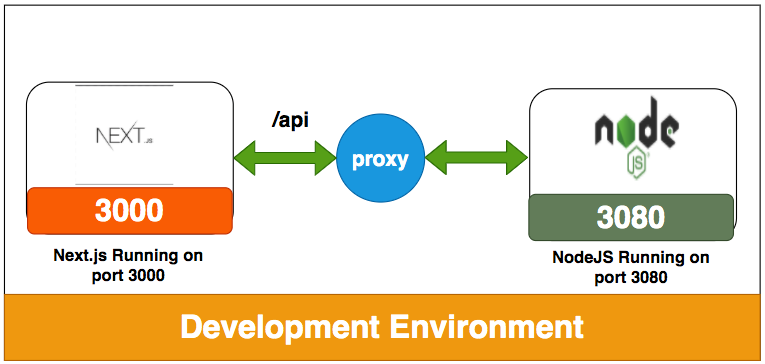 NEXT.JS

3000

Next.js Running on port 3000

/api

proxy

node JS

3080

NodeJS Running on port 3080

Development Environment